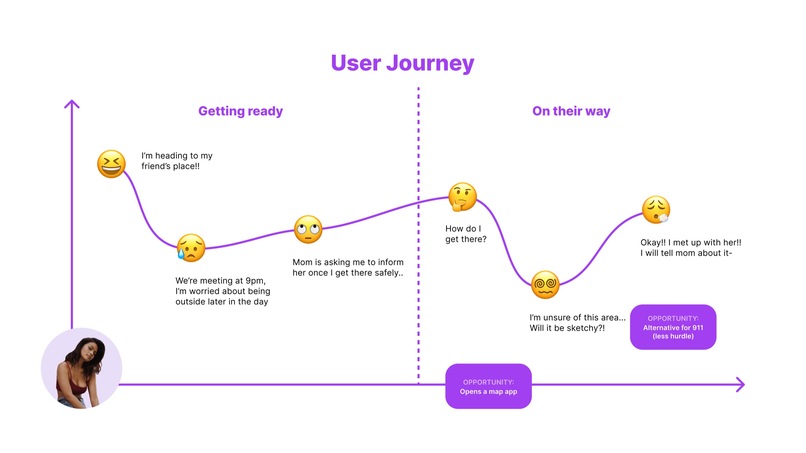 User Journey

Getting ready

On their way

I'm heading to my friend's place!!

We're meeting at 9pm, I'm worried about being outside later in the day

Mom is asking me to inform her once I get there safely..

How do I get there?

I'm unsure of this area... Will it be sketchy?!

Okay!! I met up with her!! I will tell mom about it-

OPPORTUNITY: Alternative for 911 (less hurdle)

OPPORTUNITY: Opens a map app